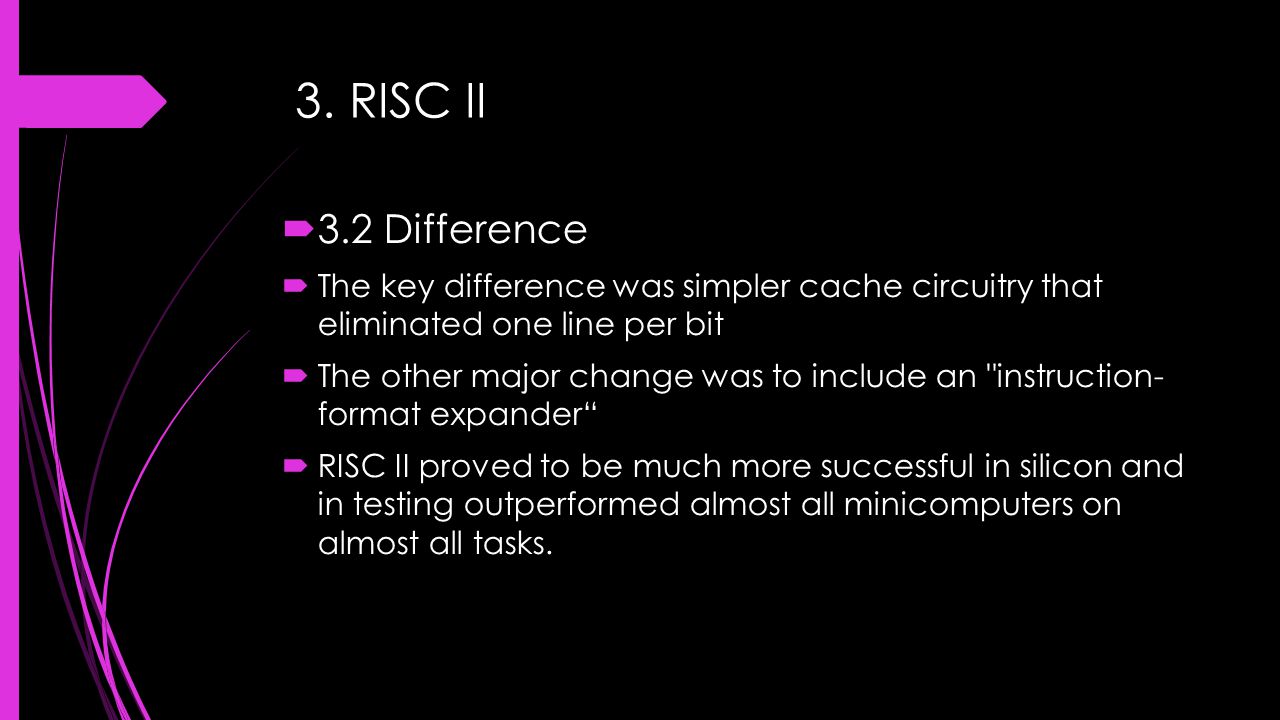 3. RISC II

3.2 Difference

The key difference was simpler cache circuitry that eliminated one line per bit

The other major change was to include an "instruction-format expander“

RISC II proved to be much more successful in silicon and in testing outperformed almost all minicomputers on almost all tasks.